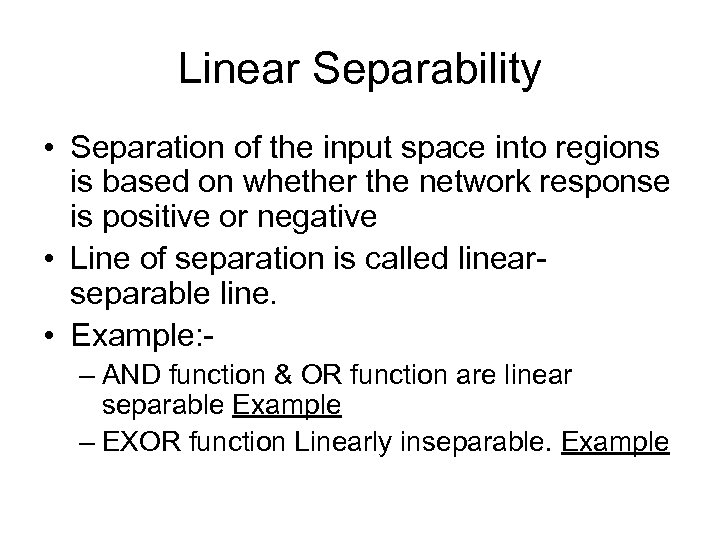 Linear Separability

• Separation of the input space into regions is based on whether the network response is positive or negative

• Line of separation is called linear-separable line.

• Example:-
  – AND function & OR function are linear separable Example
  – EXOR function Linearly inseparable. Example